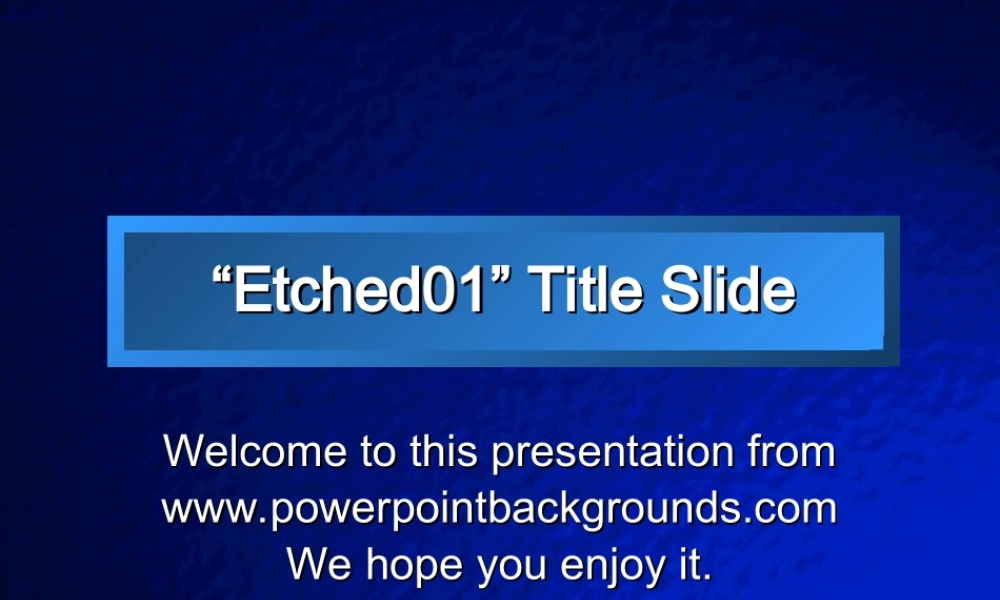 “Etched01” Title Slide

Welcome to this presentation from www.powerpointbackgrounds.com We hope you enjoy it.